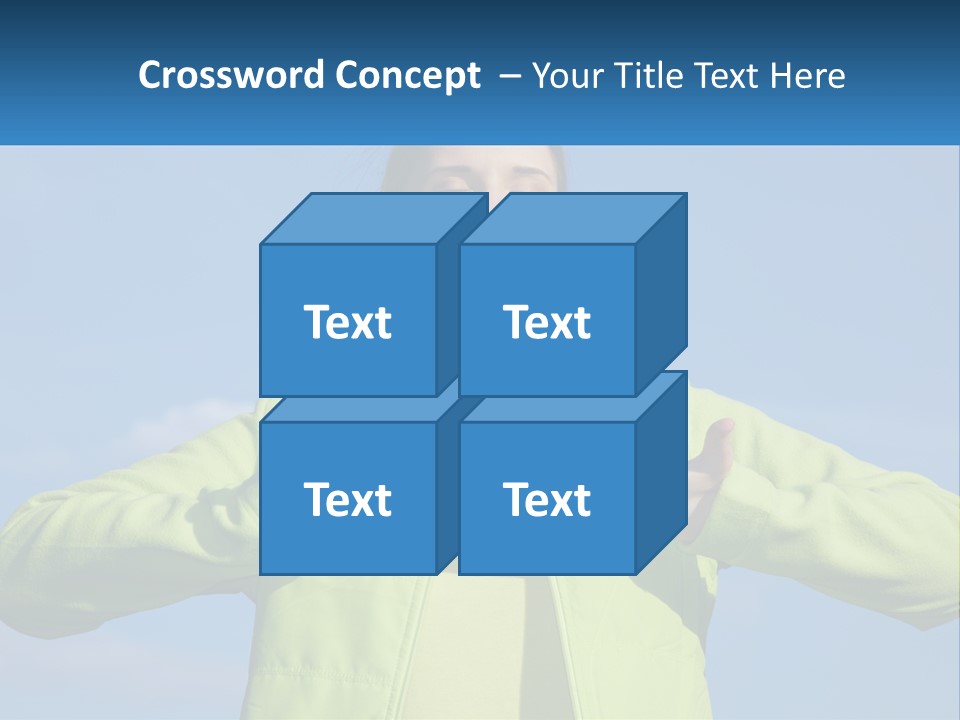 Crossword Concept – Your Title Text Here

Text

Text

Text

Text